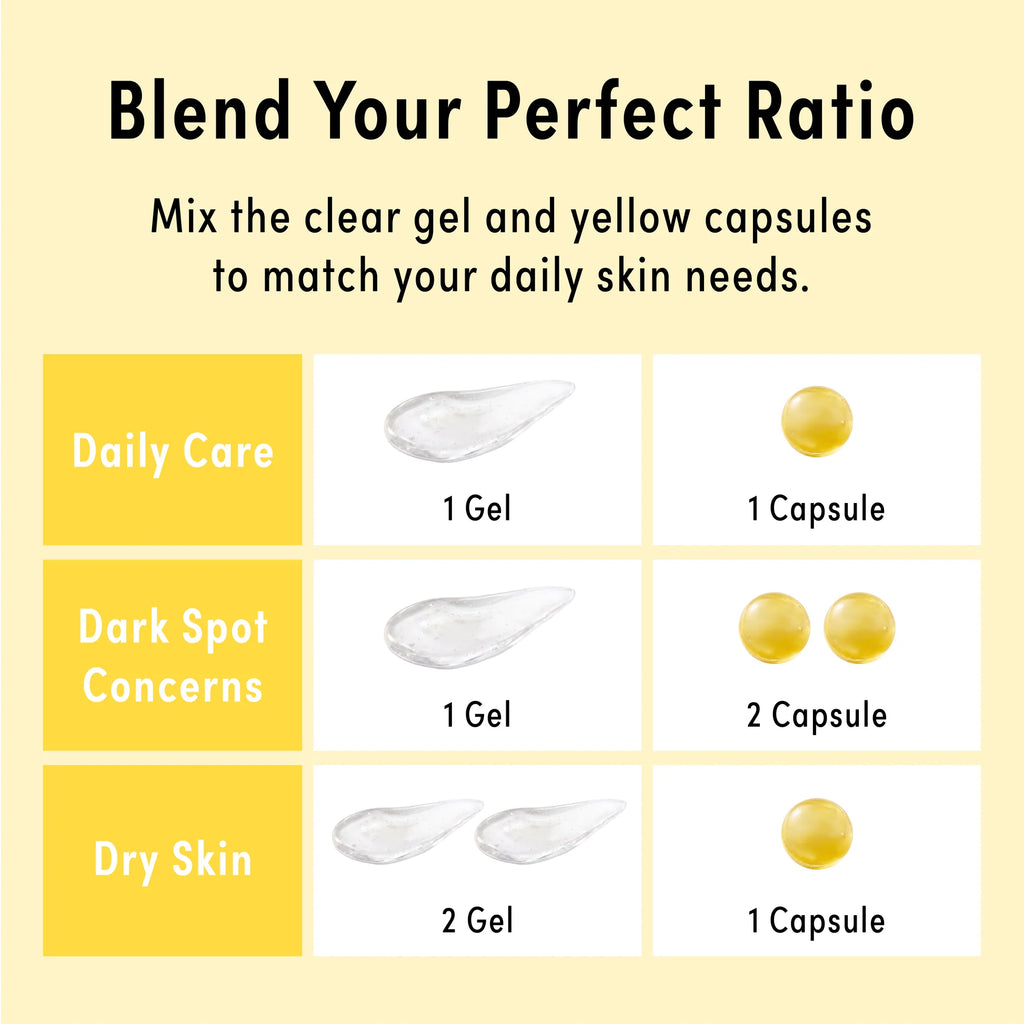 Blend Your Perfect Ratio

Mix the clear gel and yellow capsules to match your daily skin needs.

| Daily Care | 1 Gel | 1 Capsule |
|---|---|---|
| Dark Spot Concerns | 1 Gel | 2 Capsule |
| Dry Skin | 2 Gel | 1 Capsule |